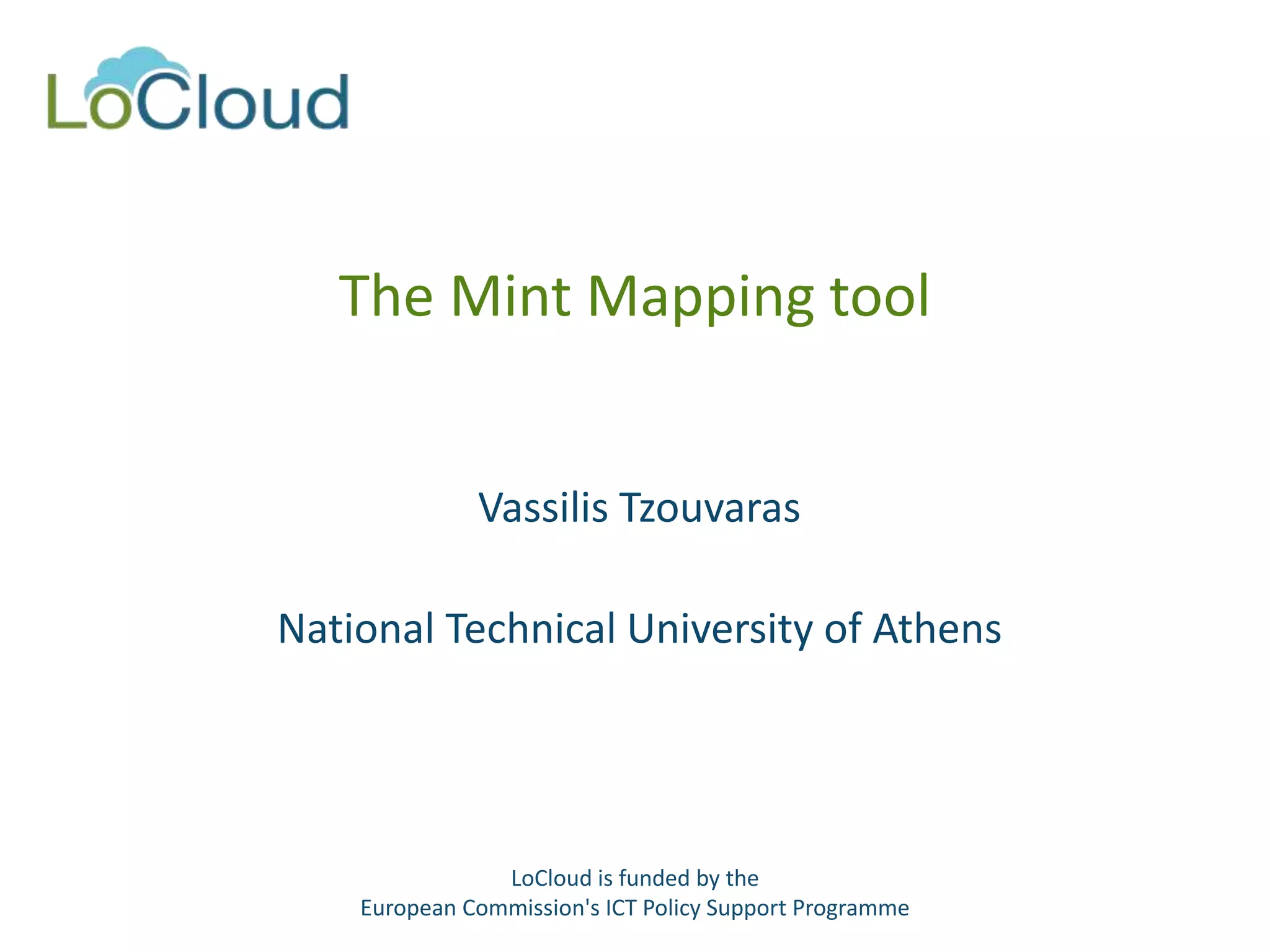 LoCloud

The Mint Mapping tool

Vassilis Tzouvaras

National Technical University of Athens

LoCloud is funded by the
European Commission's ICT Policy Support Programme